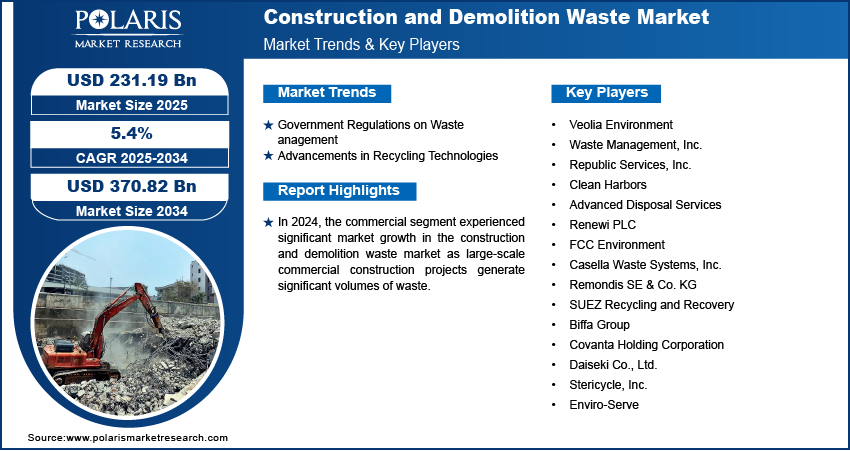 POLARIS
MARKET RESEARCH

Construction and Demolition Waste Market
Market Trends & Key Players

USD 231.19 Bn
Market Size 2025

5.4%
CAGR 2025-2034

USD 370.82 Bn
Market Size 2034

Market Trends

★ Government Regulations on Waste anagement
★ Advancements in Recycling Technologies

Report Highlights

★ In 2024, the commercial segment experienced significant market growth in the construction and demolition waste market as large-scale commercial construction projects generate significant volumes of waste.

Key Players

• Veolia Environment
• Waste Management, Inc.
• Republic Services, Inc.
• Clean Harbors
• Advanced Disposal Services
• Renewi PLC
• FCC Environment
• Casella Waste Systems, Inc.
• Remondis SE & Co. KG
• SUEZ Recycling and Recovery
• Biffa Group
• Covanta Holding Corporation
• Daiseki Co., Ltd.
• Stericycle, Inc.
• Enviro-Serve

Source:www.polarismarketresearch.com